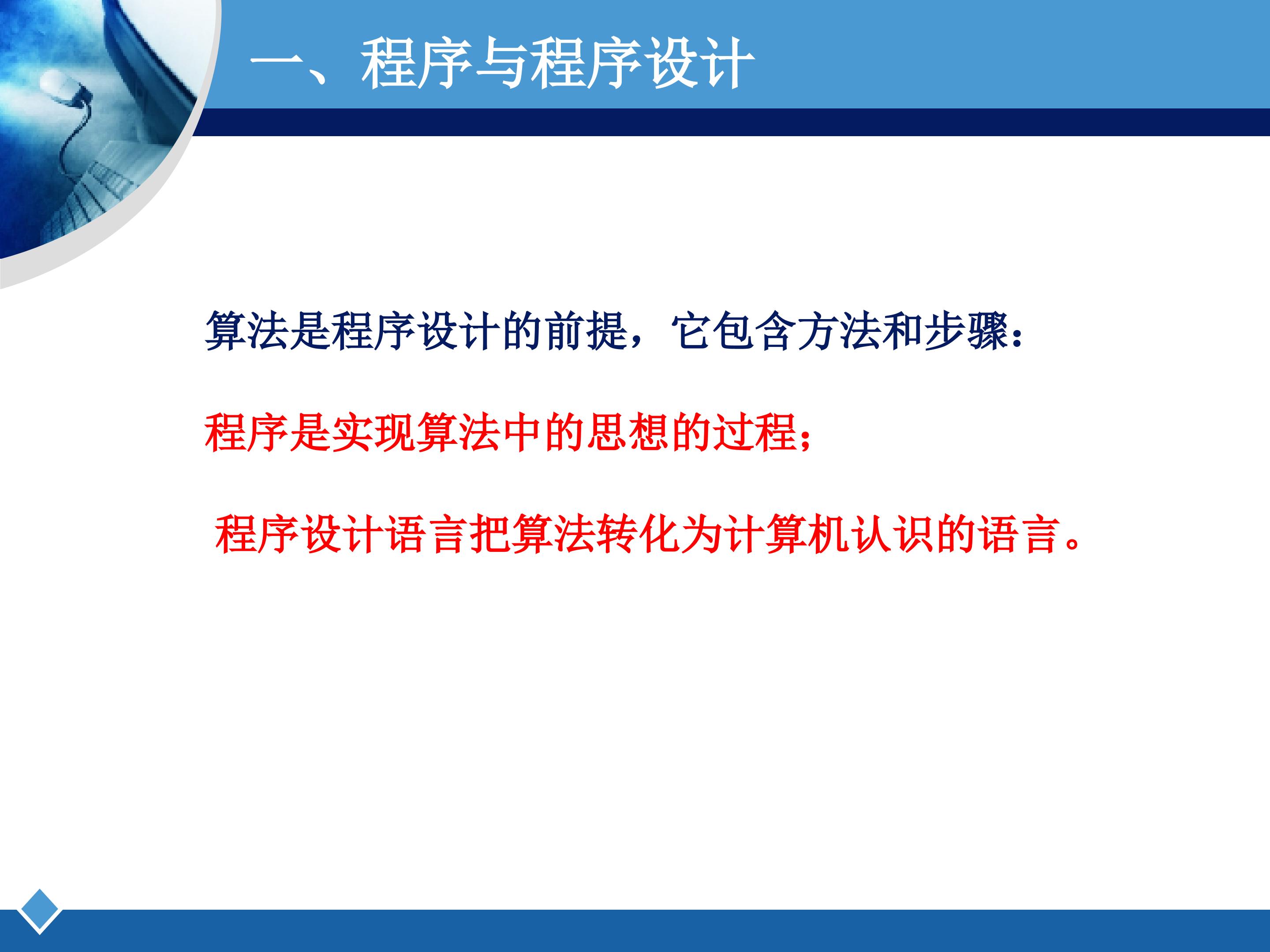 一、程序与程序设计

算法是程序设计的前提，它包含方法和步骤：

程序是实现算法中的思想的过程；

程序设计语言把算法转化为计算机认识的语言。